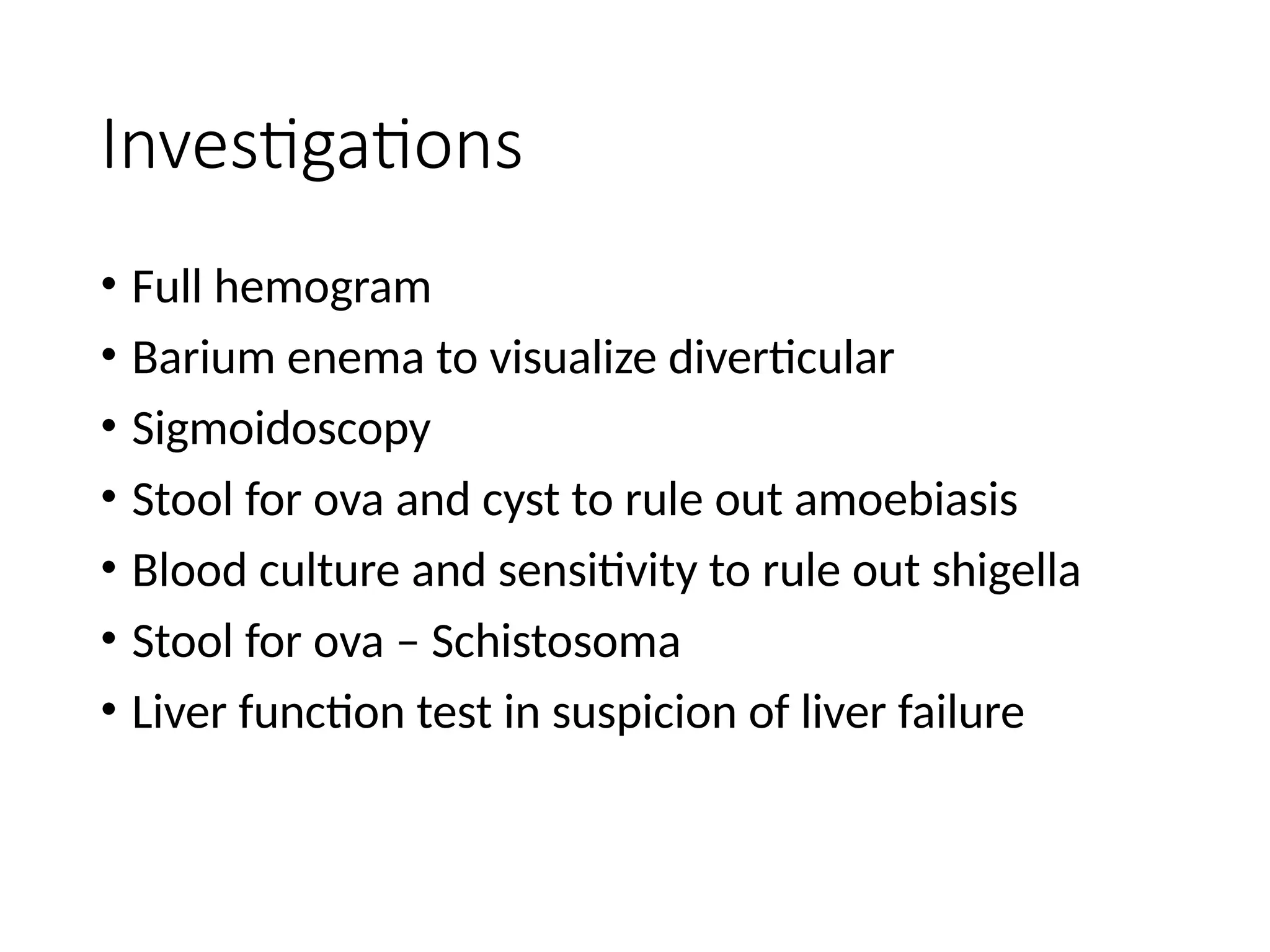 Investigations

• Full hemogram
• Barium enema to visualize diverticular
• Sigmoidoscopy
• Stool for ova and cyst to rule out amoebiasis
• Blood culture and sensitivity to rule out shigella
• Stool for ova – Schistosoma
• Liver function test in suspicion of liver failure